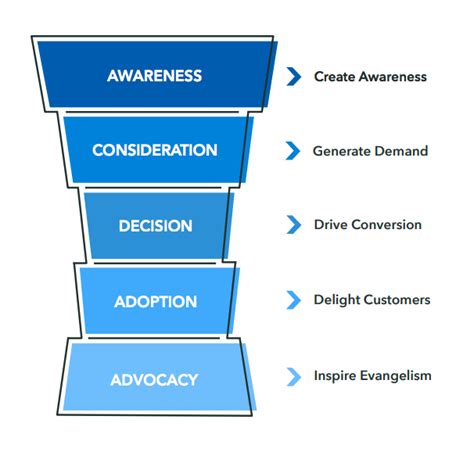 AWARENESS
Create Awareness

CONSIDERATION
Generate Demand

DECISION
Drive Conversion

ADOPTION
Delight Customers

ADVOCACY
Inspire Evangelism